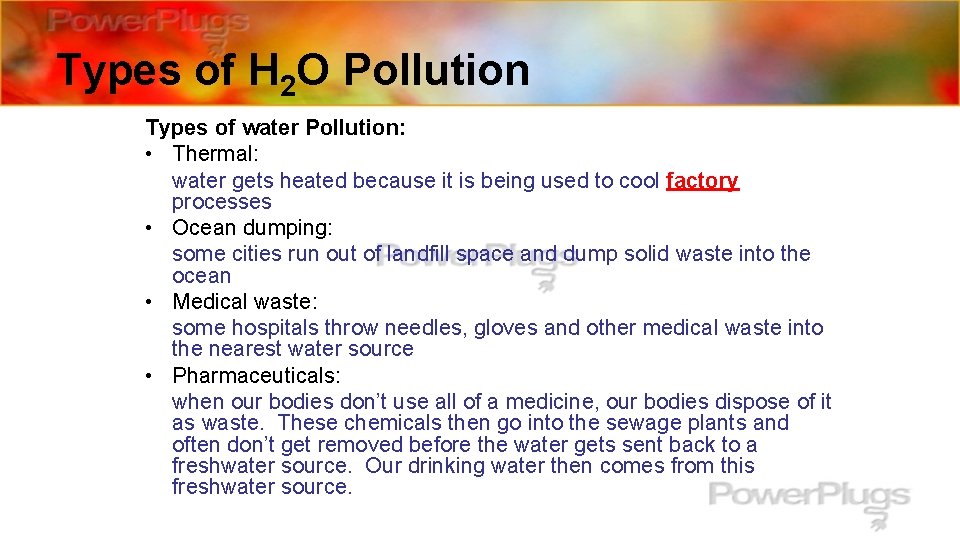 PowerPlugs

Types of $H_2O$ Pollution

Types of water Pollution:

• Thermal:
water gets heated because it is being used to cool factory processes

• Ocean dumping:
some cities run out of landfill space and dump solid waste into the ocean

PowerPlugs

• Medical waste:
some hospitals throw needles, gloves and other medical waste into the nearest water source

• Pharmaceuticals:
when our bodies don't use all of a medicine, our bodies dispose of it as waste. These chemicals then go into the sewage plants and often don't get removed before the water gets sent back to a freshwater source. Our drinking water then comes from this freshwater source.

PowerPlugs